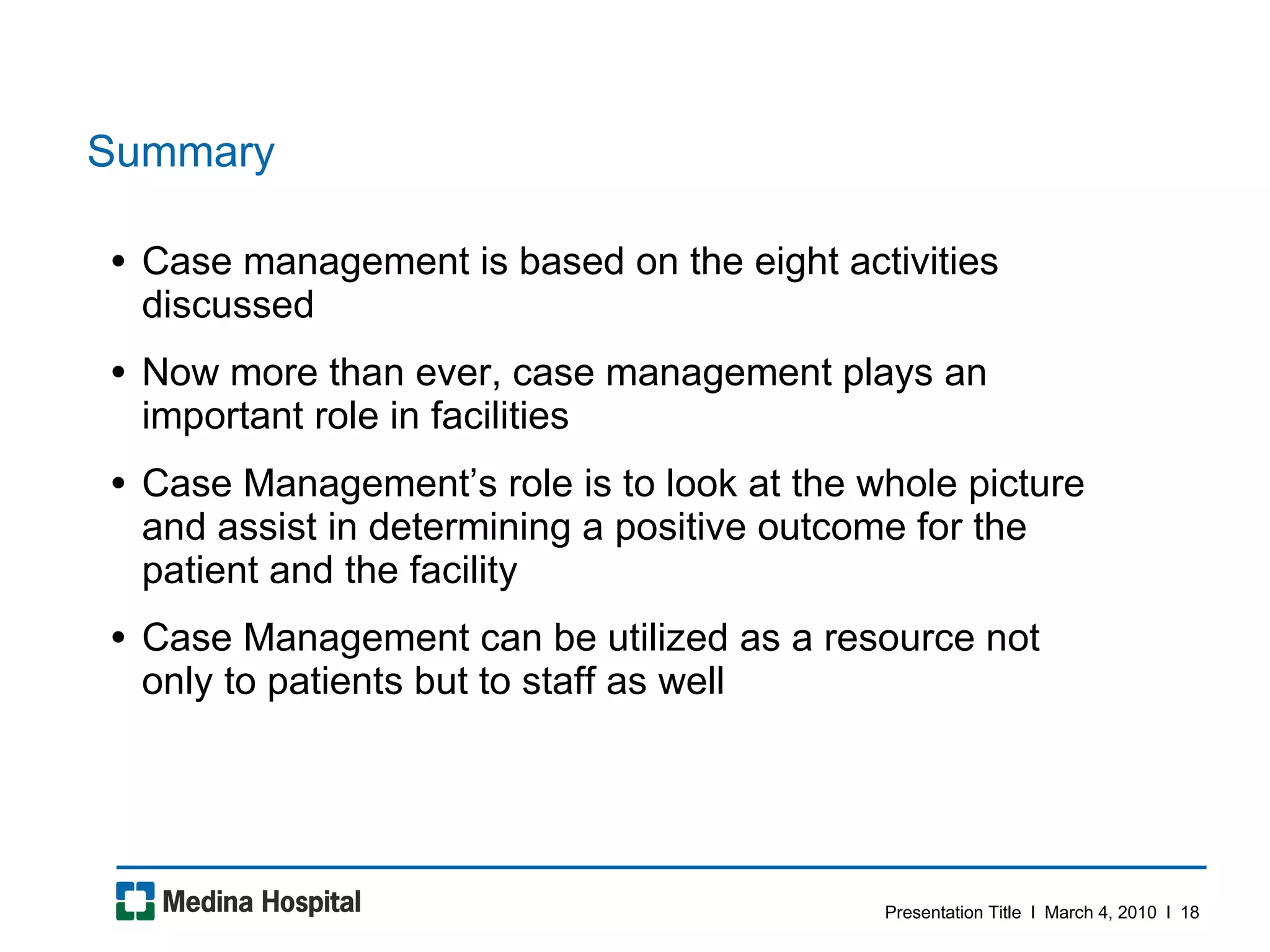 Summary

• Case management is based on the eight activities discussed

• Now more than ever, case management plays an important role in facilities

• Case Management's role is to look at the whole picture and assist in determining a positive outcome for the patient and the facility

• Case Management can be utilized as a resource not only to patients but to staff as well

Medina Hospital

Presentation Title I March 4, 2010 I 18